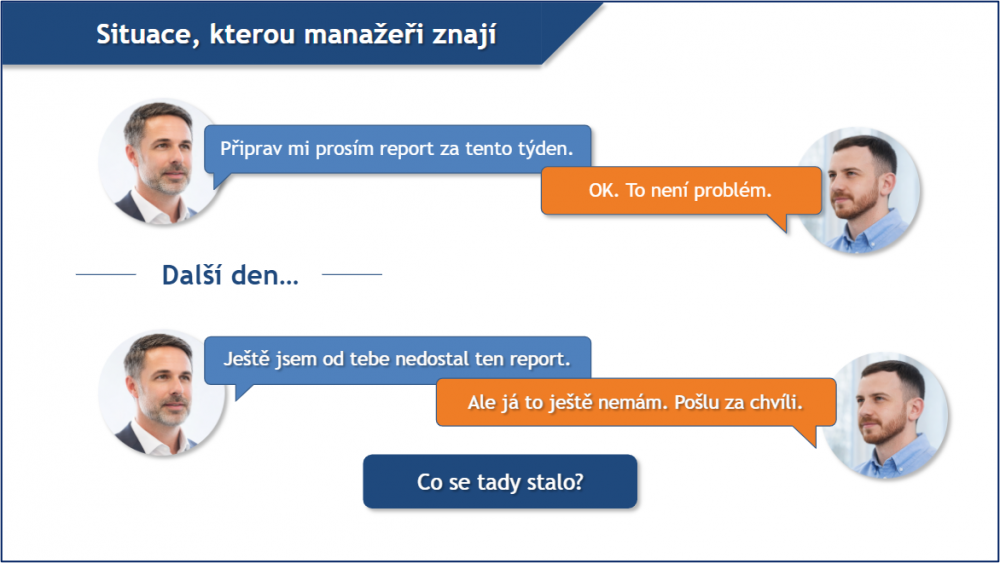 Situace, kterou manažeři znají

Připrav mi prosím report za tento týden.

OK. To není problém.

Další den...

Ještě jsem od tebe nedostal ten report.

Ale já to ještě nemám. Pošlu za chvíli.

Co se tady stalo?